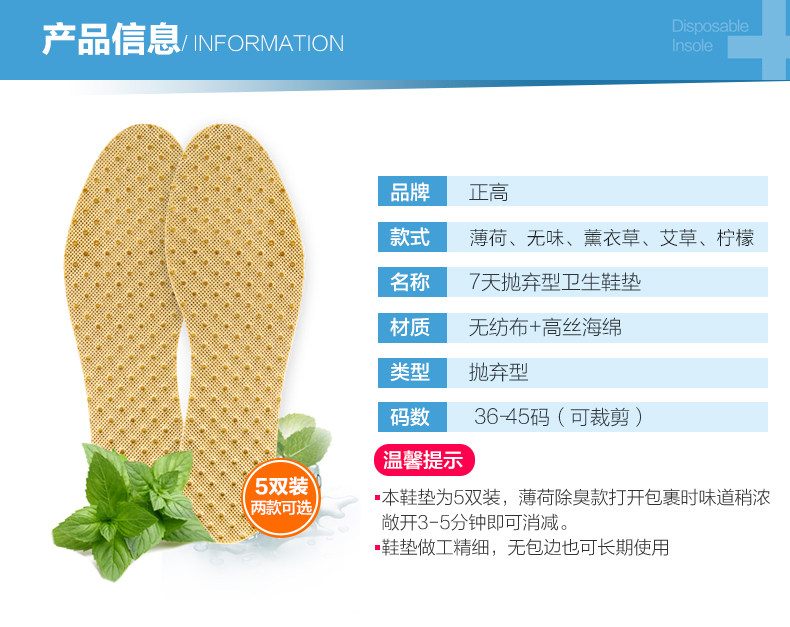 产品信息/ INFORMATION

Disposable Insole

| 品牌 | 正高 |
|---|---|
| 款式 | 薄荷、无味、薰衣草、艾草、柠檬 |
| 名称 | 7天抛弃型卫生鞋垫 |
| 材质 | 无纺布+高丝海绵 |
| 类型 | 抛弃型 |
| 码数 | 36-45码（可裁剪） |

5双装 两款可选

温馨提示

▪本鞋垫为5双装，薄荷除臭款打开包裹时味道稍浓敞开3-5分钟即可消减。

▪鞋垫做工精细，无包边也可长期使用